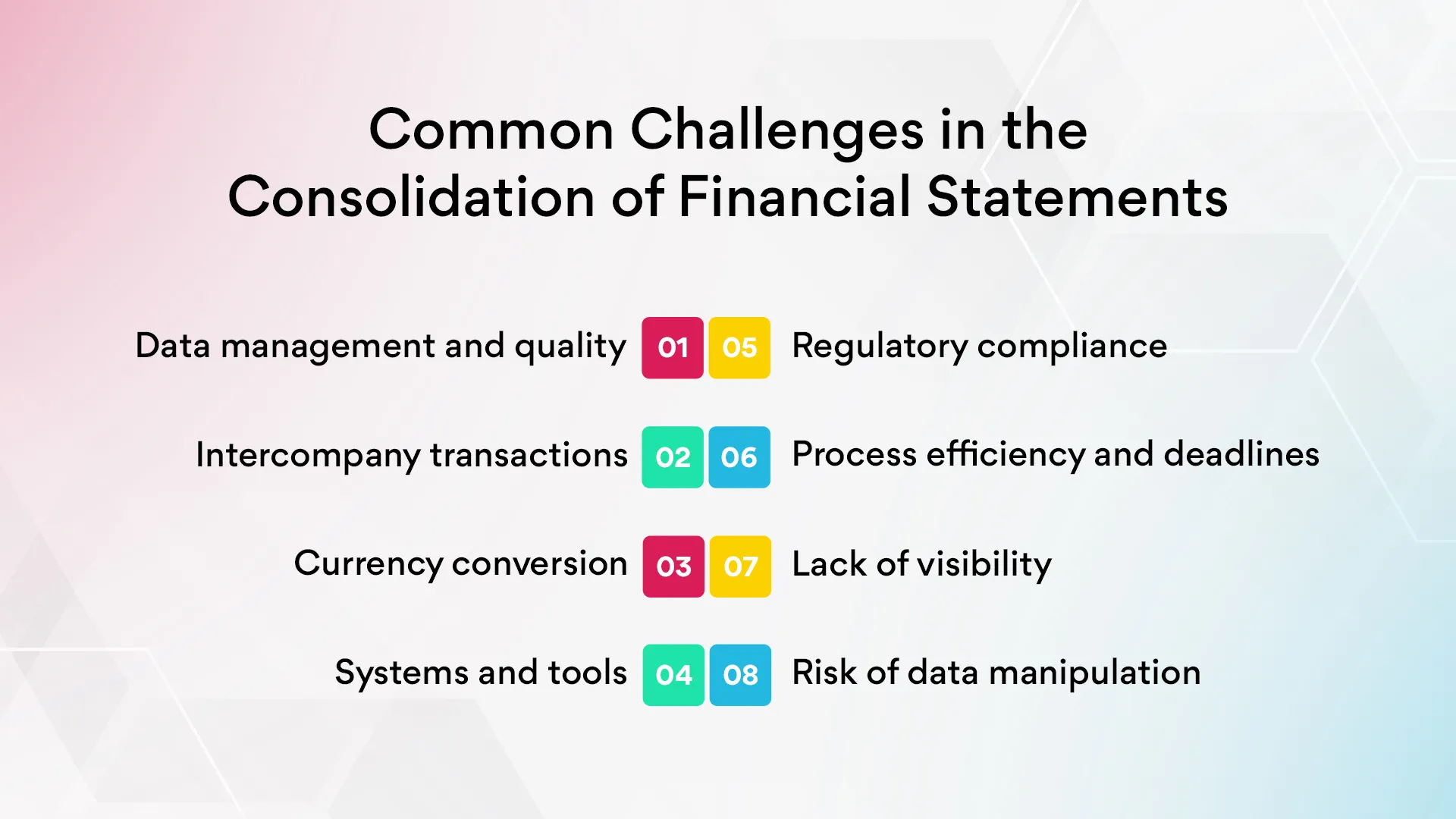 Common Challenges in the Consolidation of Financial Statements

Data management and quality 01

Intercompany transactions 02

Currency conversion 03

Systems and tools 04

05 Regulatory compliance

06 Process efficiency and deadlines

07 Lack of visibility

08 Risk of data manipulation